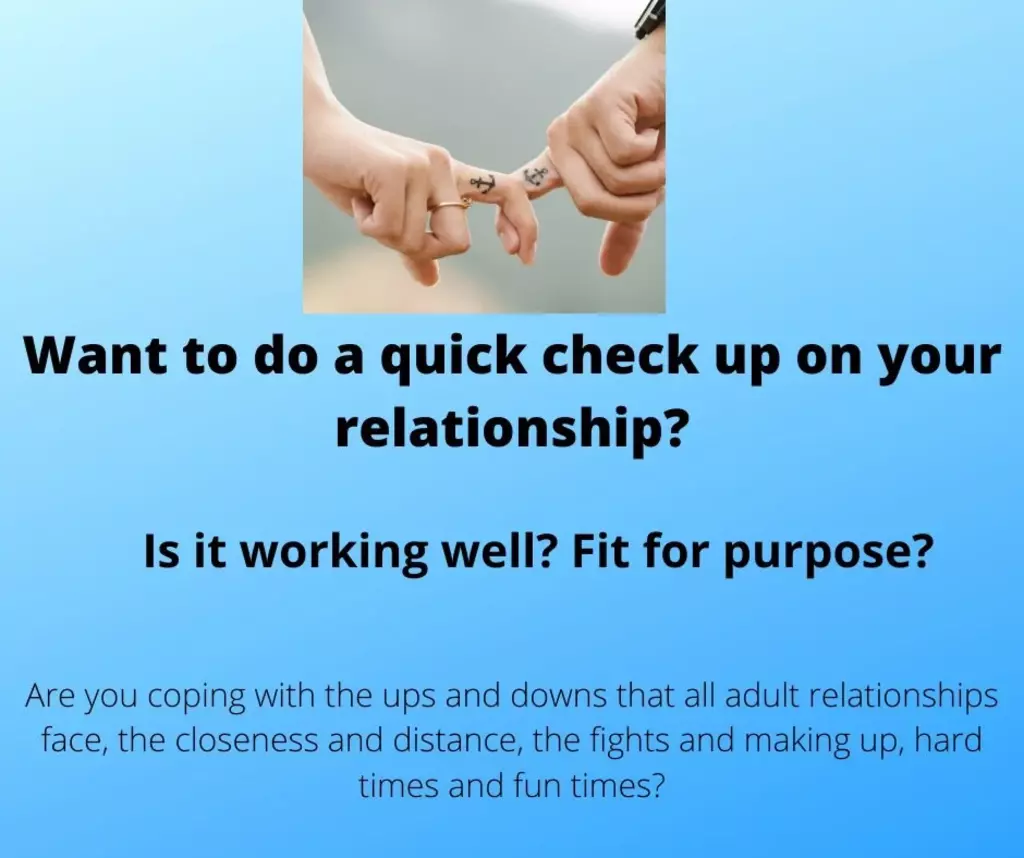 Want to do a quick check up on your relationship?

Is it working well? Fit for purpose?

Are you coping with the ups and downs that all adult relationships face, the closeness and distance, the fights and making up, hard times and fun times?